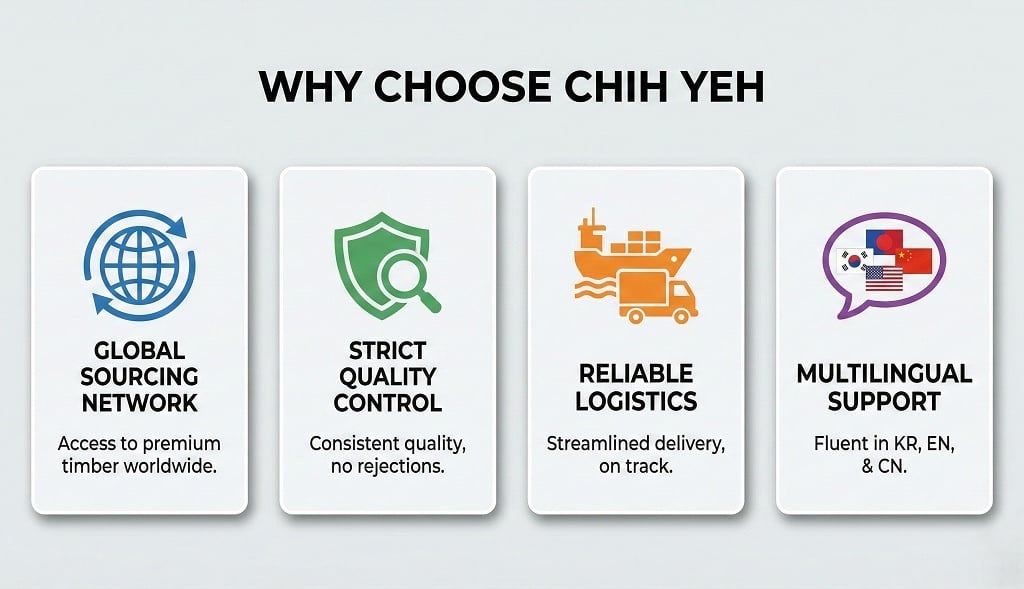 WHY CHOOSE CHIH YEH

GLOBAL SOURCING NETWORK

Access to premium timber worldwide.

STRICT QUALITY CONTROL

Consistent quality, no rejections.

RELIABLE LOGISTICS

Streamlined delivery, on track.

MULTILINGUAL SUPPORT

Fluent in KR, EN, & CN.